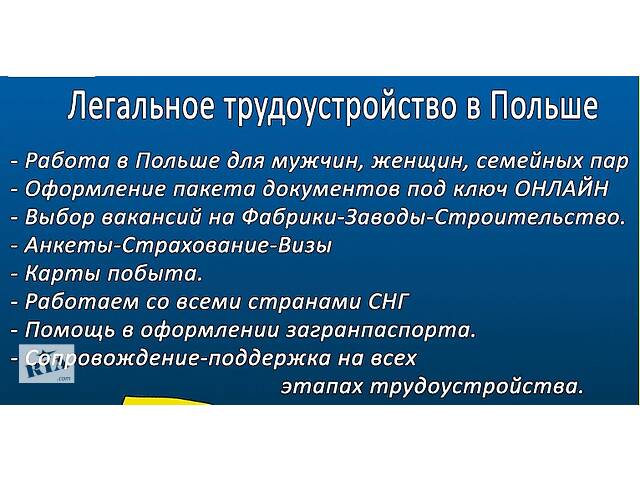 Легальное трудоустройство в Польше

- Работа в Польше для мужчин, женщин, семейных пар
- Оформление пакета документов под ключ ОНЛАЙН
- Выбор вакансий на Фабрики-Заводы-Строительство.
- Анкеты-Страхование-Визы
- Карты побыта.
- Работаем со всеми странами СНГ
- Помощь в оформлении загранпаспорта.
- Сопровождение-поддержка на всех этапах трудоустройства.

RIA .com